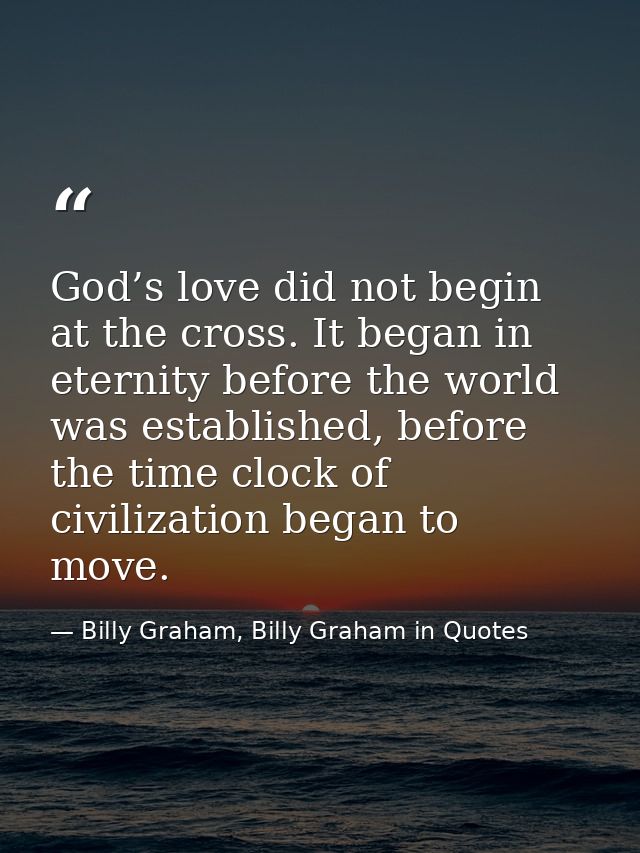 “

God’s love did not begin at the cross. It began in eternity before the world was established, before the time clock of civilization began to move.

— Billy Graham, Billy Graham in Quotes